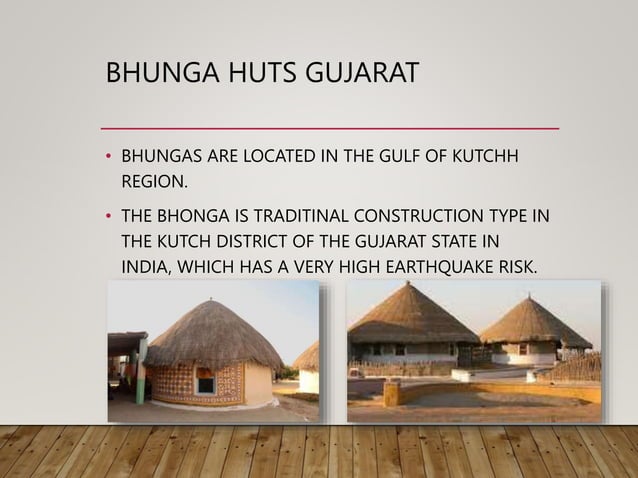 BHUNGA HUTS GUJARAT

• BHUNGAS ARE LOCATED IN THE GULF OF KUTCHH REGION.

• THE BHONGA IS TRADITINAL CONSTRUCTION TYPE IN THE KUTCH DISTRICT OF THE GUJARAT STATE IN INDIA, WHICH HAS A VERY HIGH EARTHQUAKE RISK.